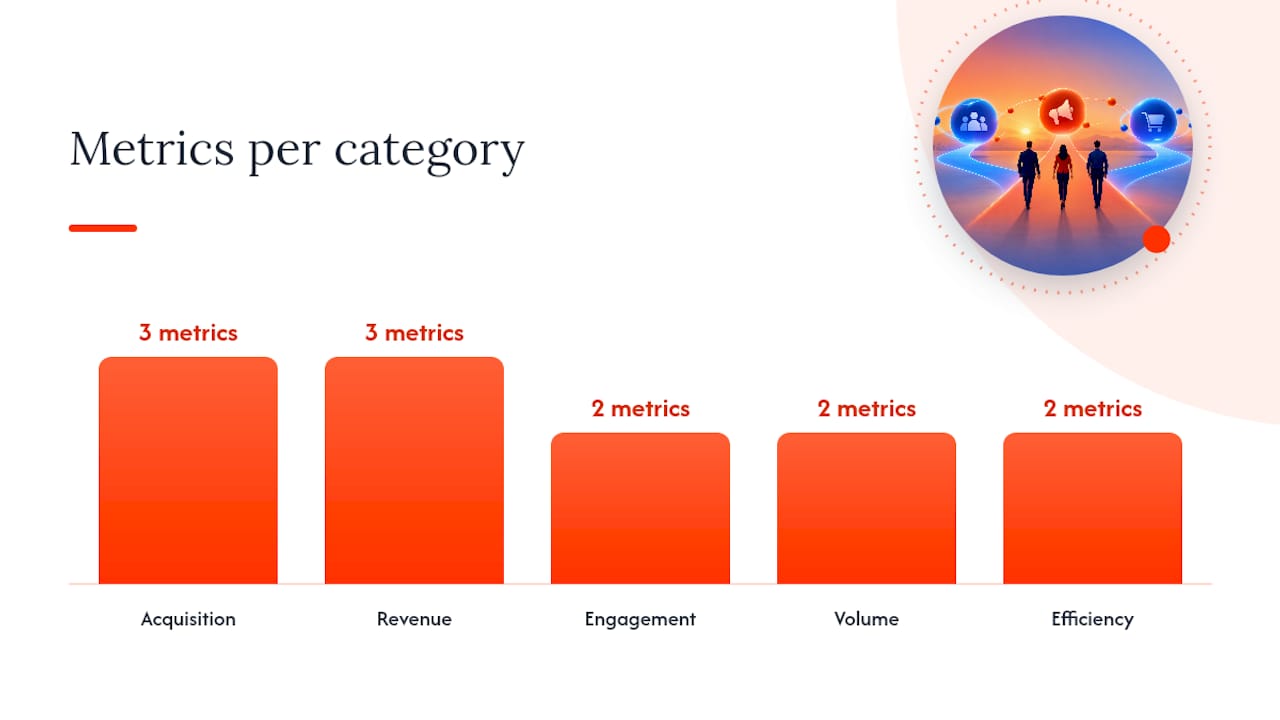 Metrics per category

3 metrics

3 metrics

2 metrics

2 metrics

2 metrics

Acquisition

Revenue

Engagement

Volume

Efficiency